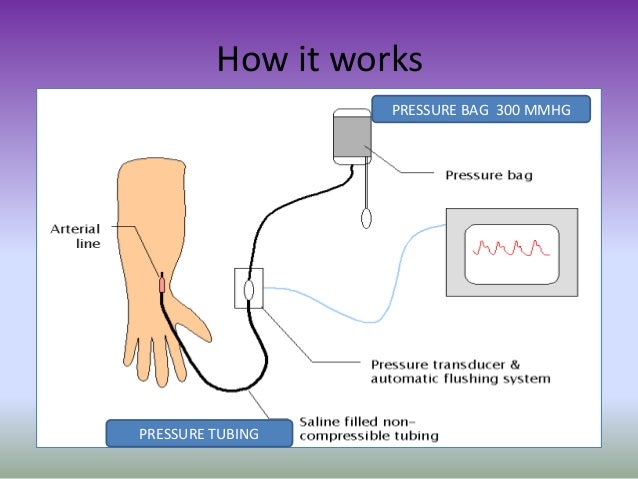 How it works

PRESSURE BAG 300 MMHG

Pressure bag

Arterial line

Pressure transducer & automatic flushing system

Saline filled non-compressible tubing

PRESSURE TUBING